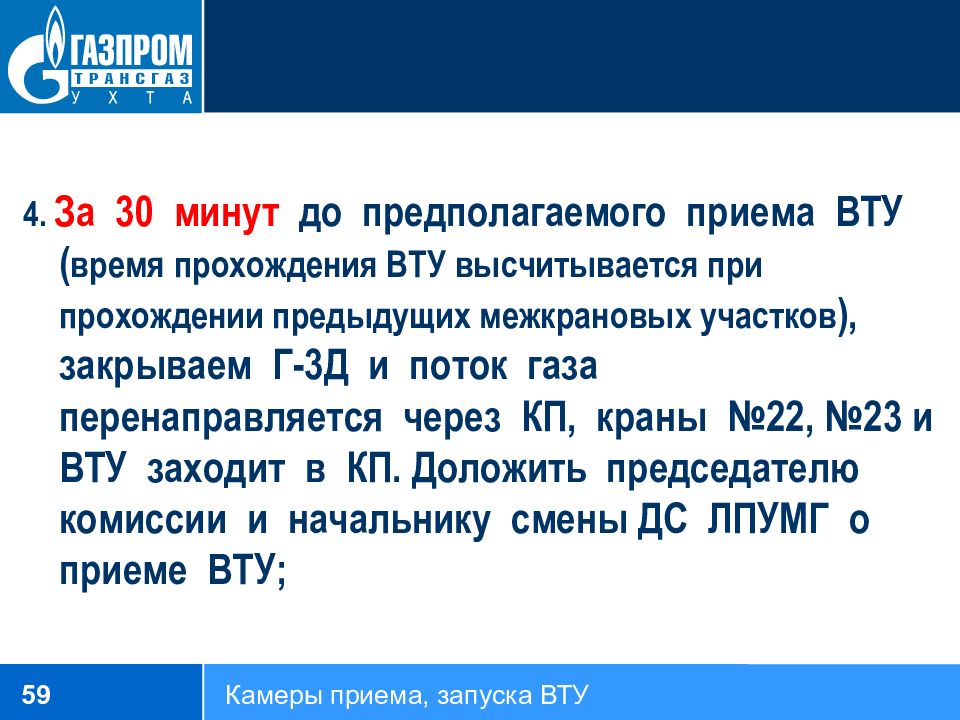 ГАЗПРОМ
ТРАНСГАЗ
УХТА

4. За 30 минут до предполагаемого приема ВТУ (время прохождения ВТУ высчитывается при прохождении предыдущих межкрановых участков), закрываем Г-3Д и поток газа перенаправляется через КП, краны №22, №23 и ВТУ заходит в КП. Доложить председателю комиссии и начальнику смены ДС ЛПУМГ о приеме ВТУ;

59

Камеры приема, запуска ВТУ